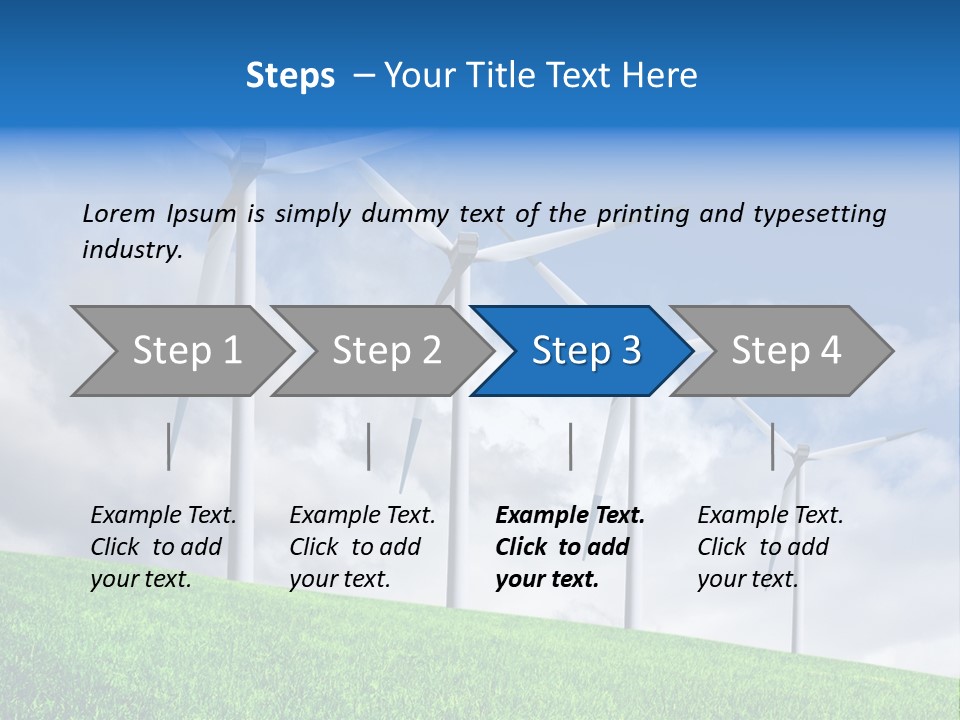 Steps – Your Title Text Here

Lorem Ipsum is simply dummy text of the printing and typesetting industry.

Step 1

Step 2

Step 3

Step 4

Example Text. Click to add your text.

Example Text. Click to add your text.

Example Text. Click to add your text.

Example Text. Click to add your text.